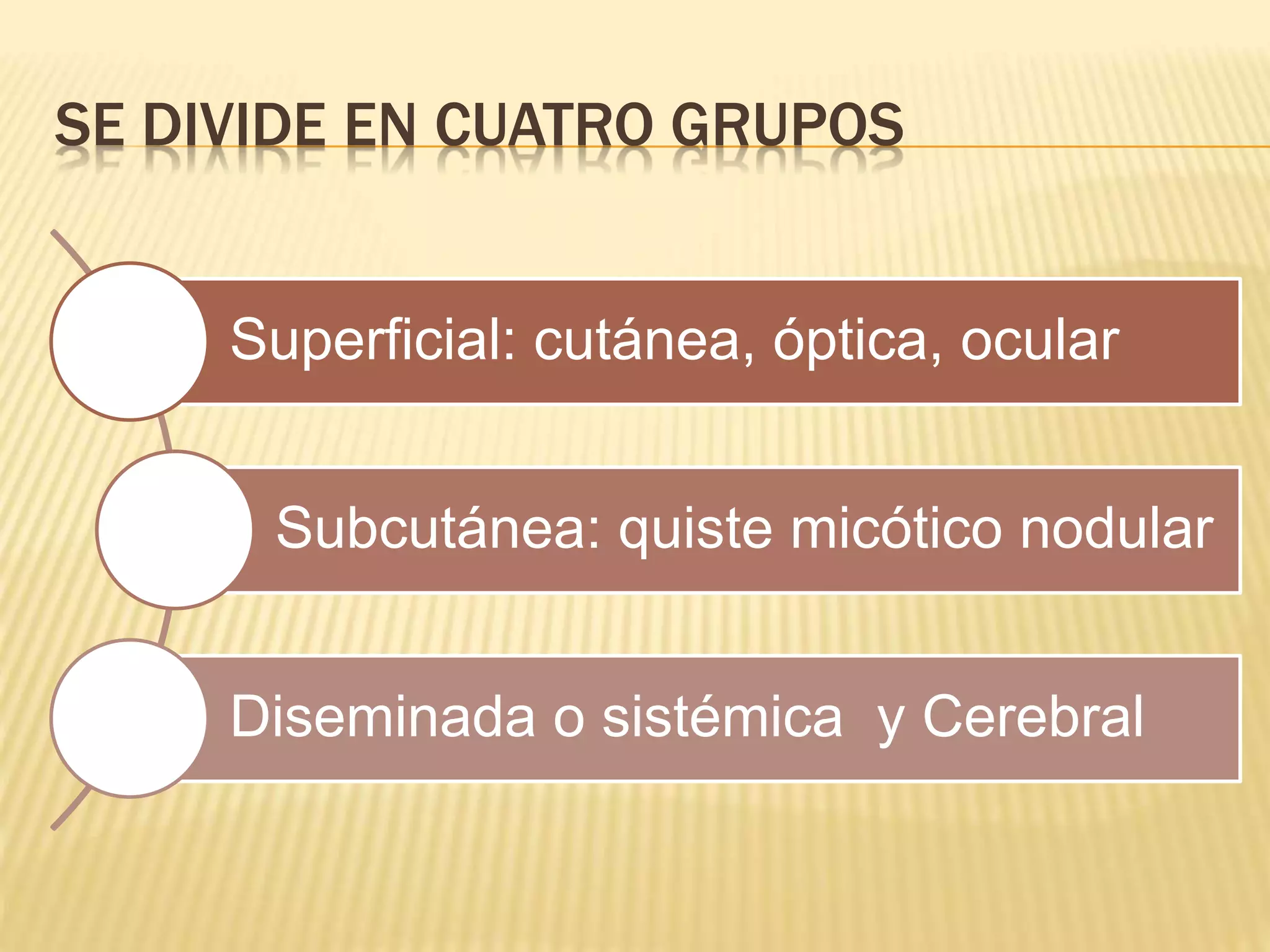 SE DIVIDE EN CUATRO GRUPOS

Superficial: cutánea, óptica, ocular

Subcutánea: quiste micótico nodular

Diseminada o sistémica  y Cerebral